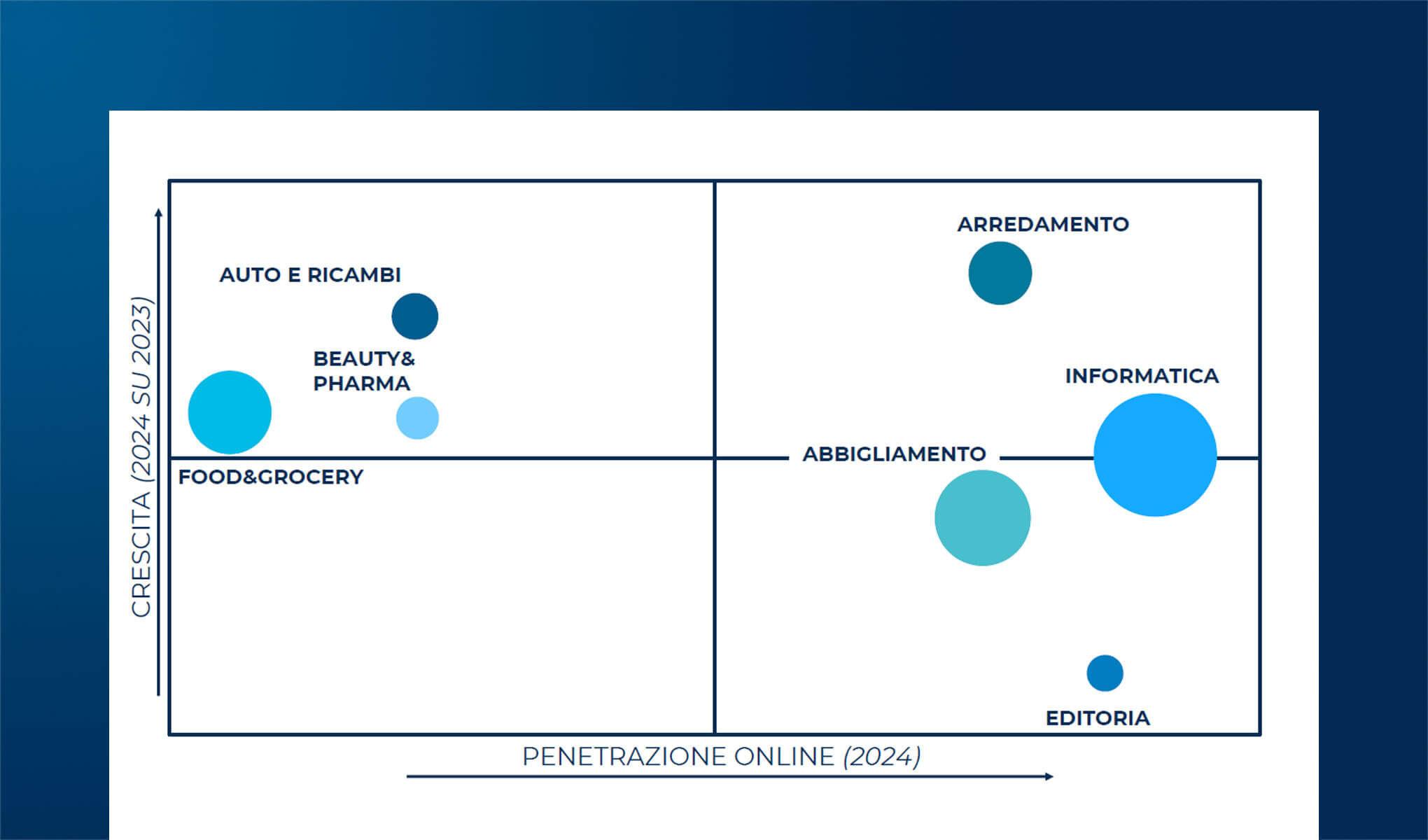 CRESCITA (2024 SU 2023)

AUTO E RICAMBI

BEAUTY&
PHARMA

FOOD&GROCERY

ARREDAMENTO

INFORMATICA

ABBIGLIAMENTO

EDITORIA

PENETRAZIONE ONLINE (2024)